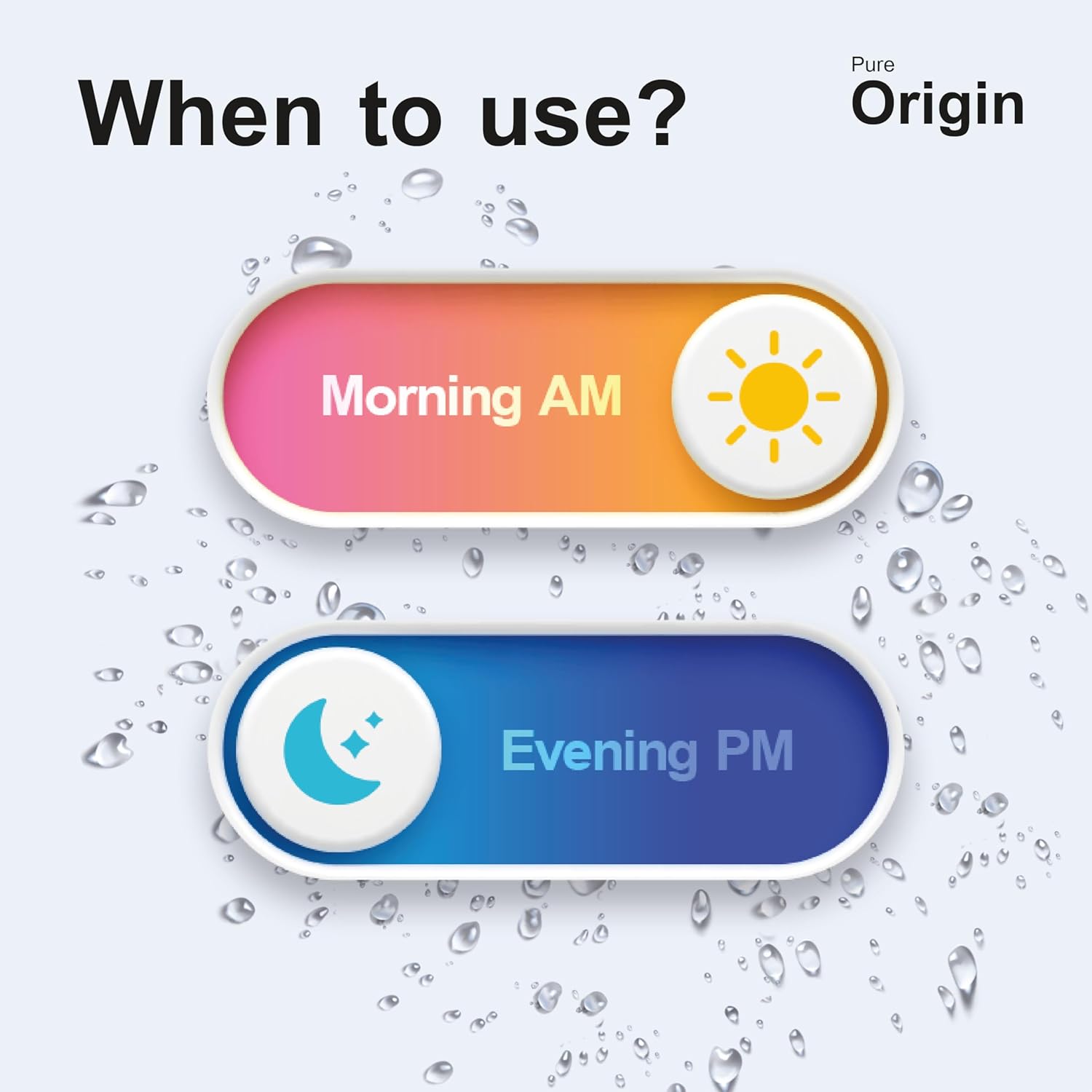 When to use?

Pure
Origin

Morning AM

Evening PM